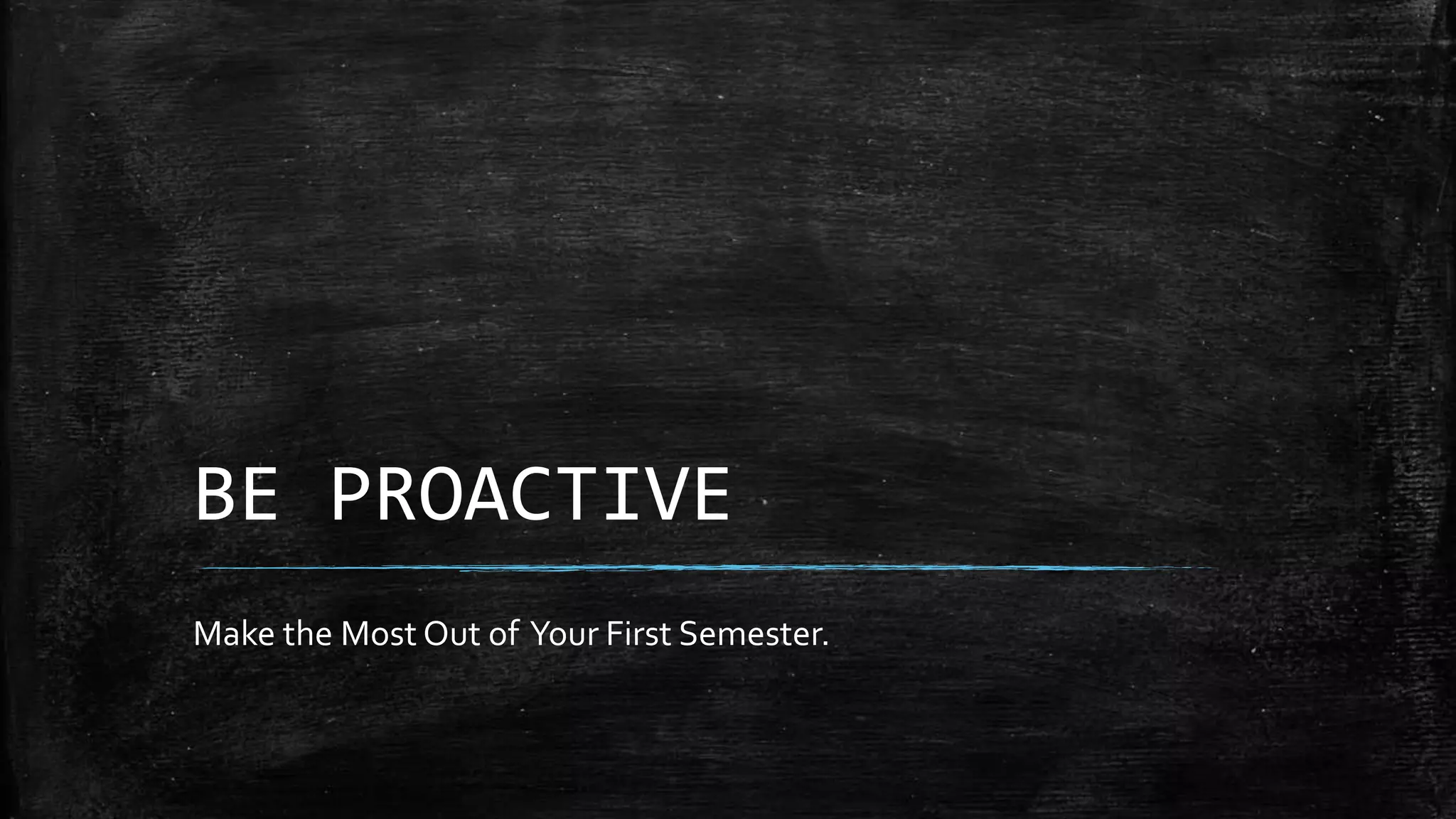 BE PROACTIVE

Make the Most Out of Your First Semester.